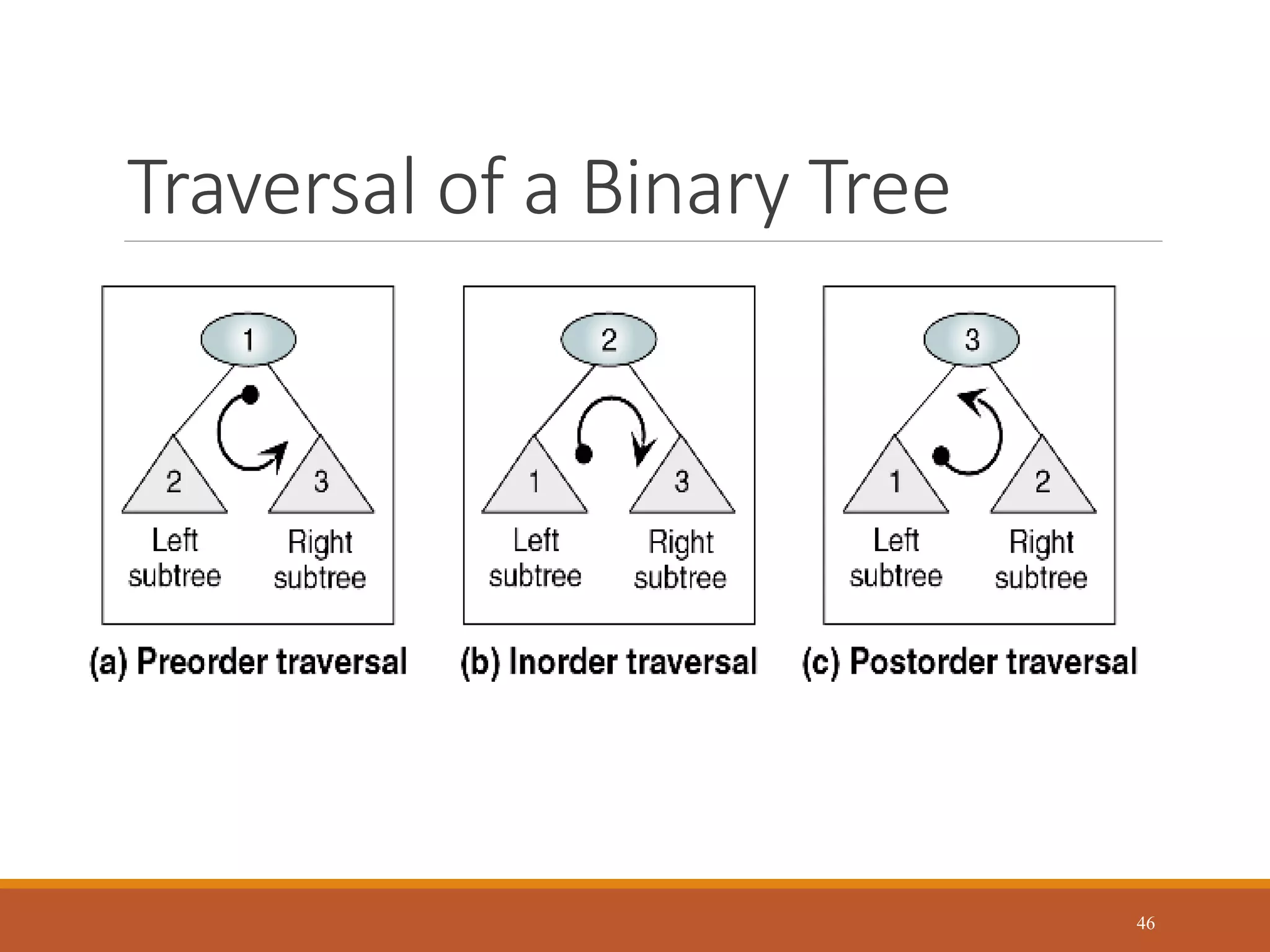 Traversal of a Binary Tree

1

2

3

Left subtree

Right subtree

(a) Preorder traversal

2

1

3

Left subtree

Right subtree

(b) Inorder traversal

3

1

2

Left subtree

Right subtree

(c) Postorder traversal

46